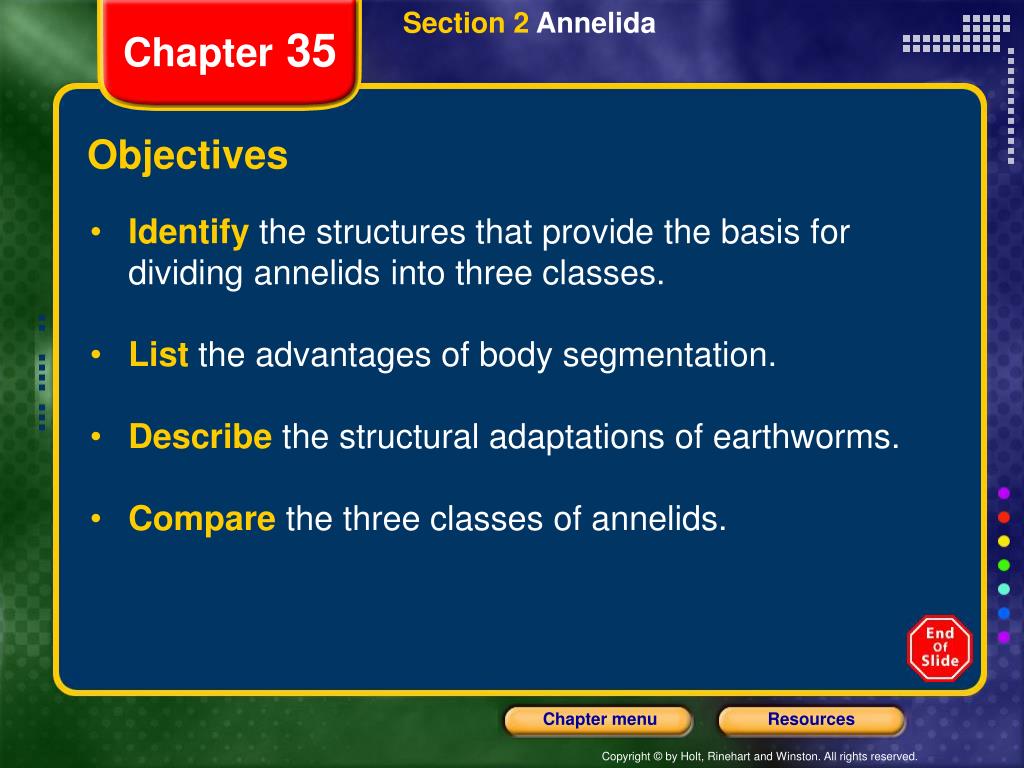 Chapter 35

Section 2 Annelida

Objectives

• Identify the structures that provide the basis for dividing annelids into three classes.

• List the advantages of body segmentation.

• Describe the structural adaptations of earthworms.

• Compare the three classes of annelids.

End Of Slide

Chapter menu

Resources

Copyright © by Holt, Rinehart and Winston. All rights reserved.